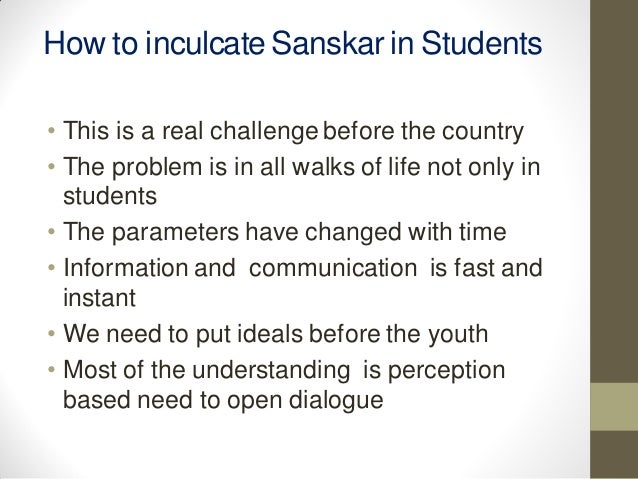 How to inculcate Sanskar in Students

• This is a real challenge before the country
• The problem is in all walks of life not only in students
• The parameters have changed with time
• Information and communication is fast and instant
• We need to put ideals before the youth
• Most of the understanding is perception based need to open dialogue